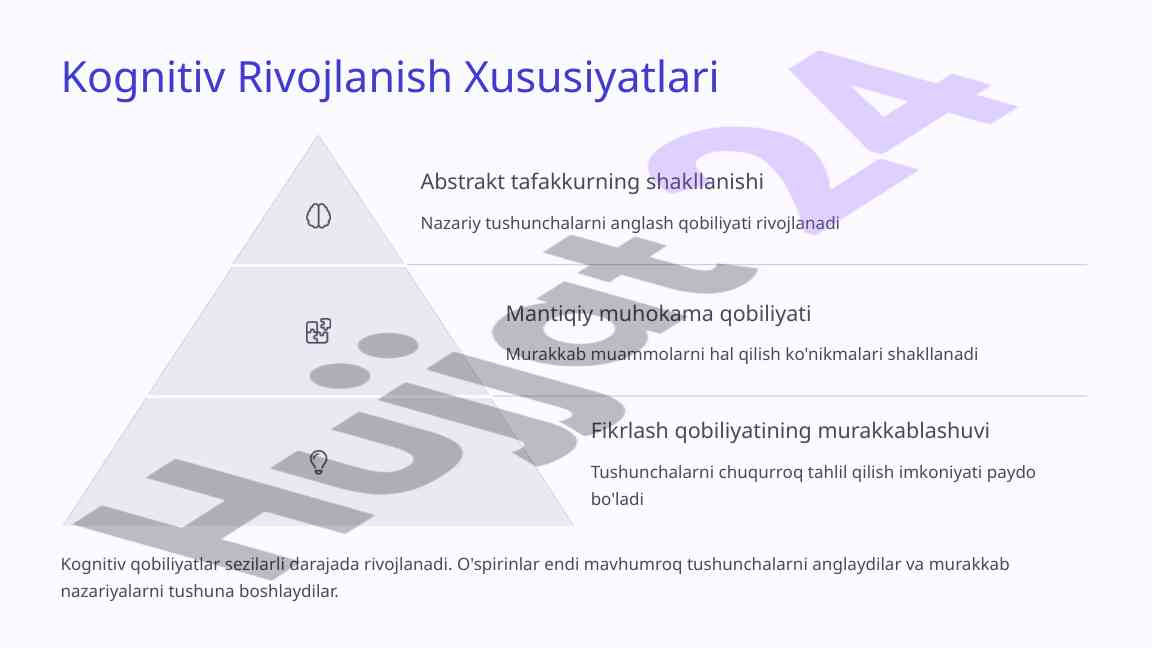 Kognitiv Rivojlanish Xususiyatlari

Abstrakt tafakkurning shakllanishi

Nazariy tushunchalarni anglash qobiliyati rivojlanadi

Mantiqiy muhokama qobiliyati

Murakkab muammolarni hal qilish ko'nikmalari shakllanadi

Fikrlash qobiliyatining murakkablashuvi

Tushunchalarni chuqurroq tahlil qilish imkoniyati paydo bo'ladi

Kognitiv qobiliyatlar sezilarli darajada rivojlanadi. O'spirinlar endi mavhumroq tushunchalarni anglaydilar va murakkab nazariyalarni tushuna boshlaydilar.

Hujjat24